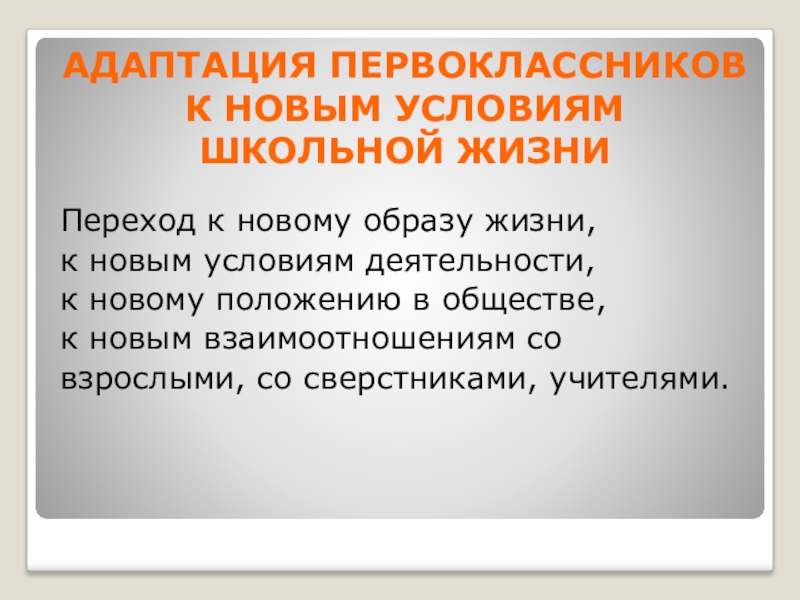 АДАПТАЦИЯ ПЕРВОКЛАССНИКОВ К НОВЫМ УСЛОВИЯМ ШКОЛЬНОЙ ЖИЗНИ

Переход к новому образу жизни,
к новым условиям деятельности,
к новому положению в обществе,
к новым взаимоотношениям со взрослыми, со сверстниками, учителями.